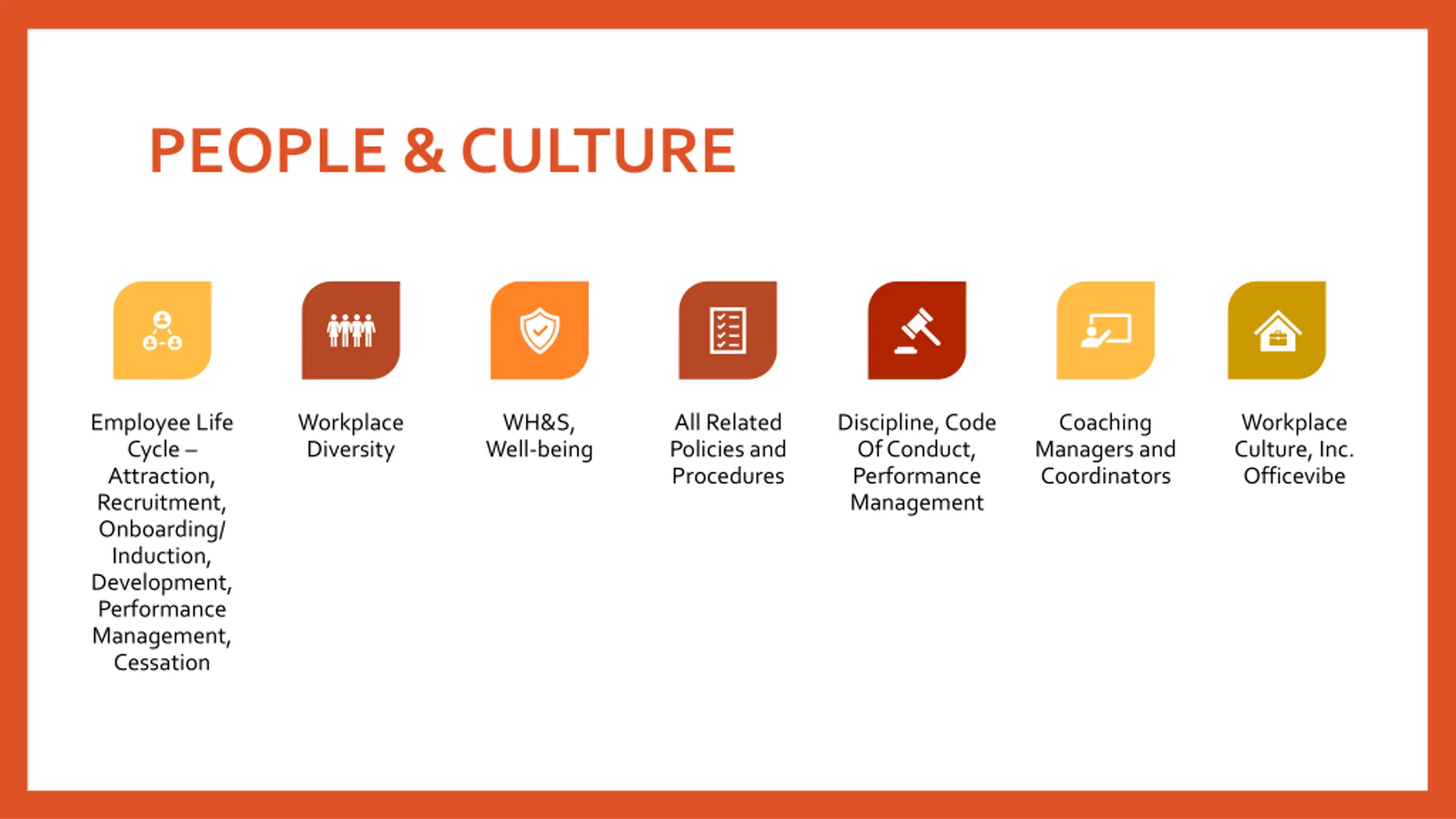 PEOPLE & CULTURE

Employee Life Cycle – Attraction, Recruitment, Onboarding/ Induction, Development, Performance Management, Cessation

Workplace Diversity

WH&S, Well-being

All Related Policies and Procedures

Discipline, Code Of Conduct, Performance Management

Coaching Managers and Coordinators

Workplace Culture, Inc. Officevibe